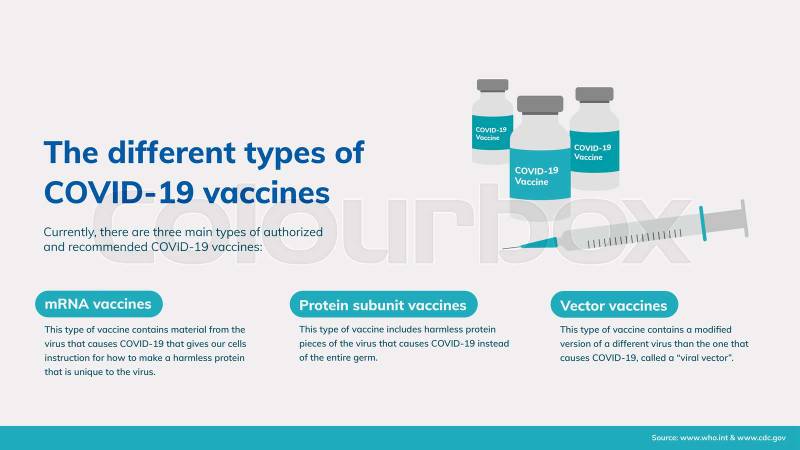 COVID-19 Vaccine

COVID-19 Vaccine

COVID-19 Vaccine

The different types of COVID-19 vaccines

colourbox

Currently, there are three main types of authorized and recommended COVID-19 vaccines:

mRNA vaccines

This type of vaccine contains material from the virus that causes COVID-19 that gives our cells instruction for how to make a harmless protein that is unique to the virus.

Protein subunit vaccines

This type of vaccine includes harmless protein pieces of the virus that causes COVID-19 instead of the entire germ.

Vector vaccines

This type of vaccine contains a modified version of a different virus than the one that causes COVID-19, called a "viral vector".

Source: www.who.int & www.cdc.gov